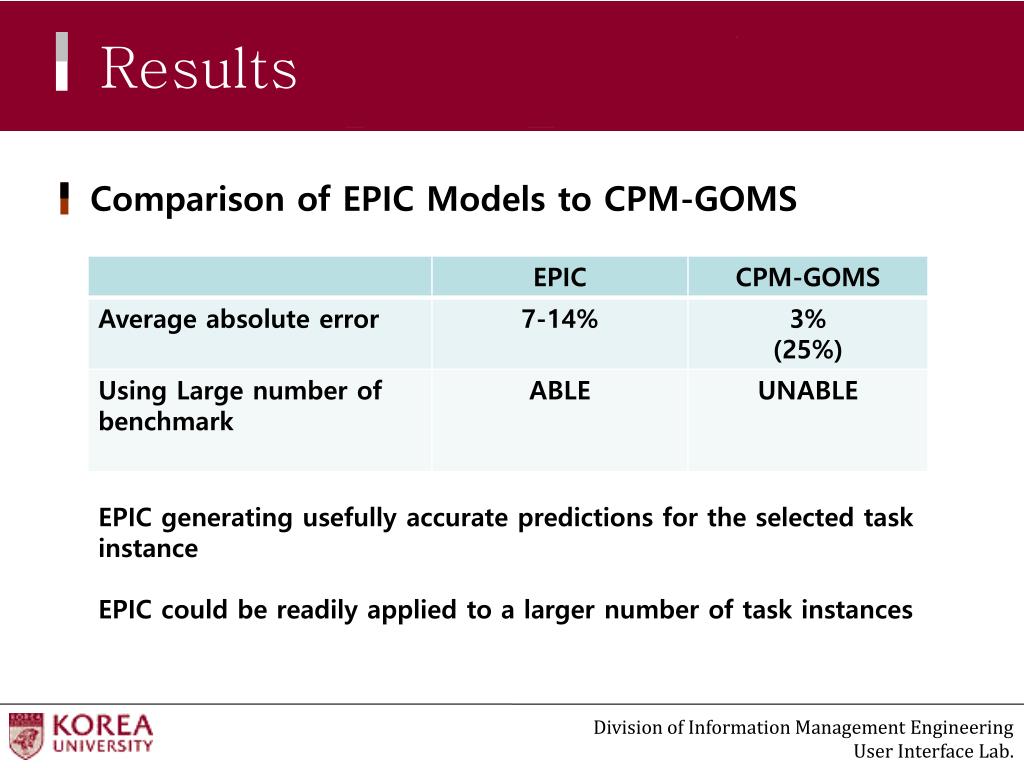 Results

Comparison of EPIC Models to CPM-GOMS

| | EPIC | CPM-GOMS |
|---|---|---|
| Average absolute error | 7-14% | 3% (25%) |
| Using Large number of benchmark | ABLE | UNABLE |

EPIC generating usefully accurate predictions for the selected task instance

EPIC could be readily applied to a larger number of task instances

KOREA UNIVERSITY

Division of Information Management Engineering
User Interface Lab.